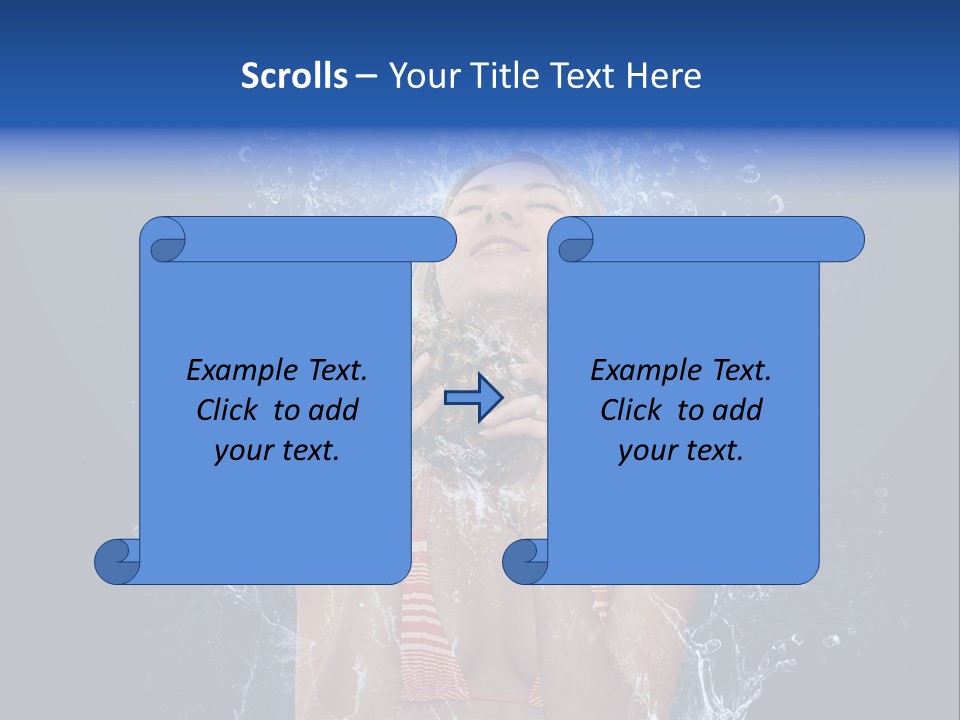 Scrolls – Your Title Text Here

Example Text. Click to add your text.

Example Text. Click to add your text.